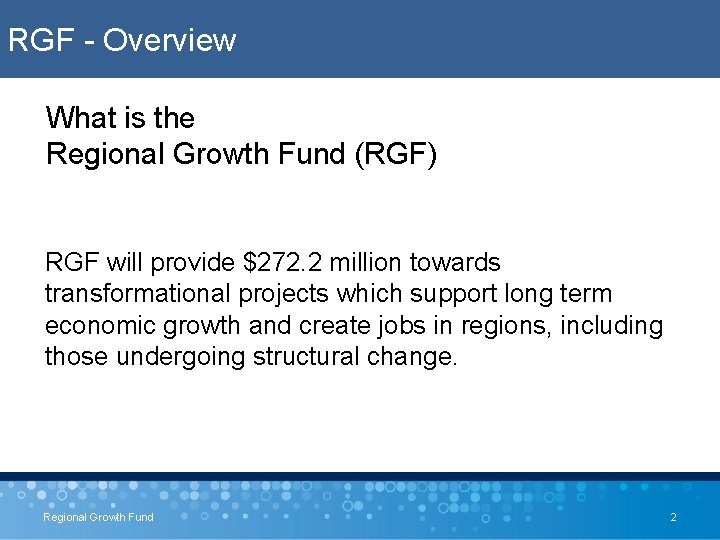 RGF - Overview

What is the
Regional Growth Fund (RGF)

RGF will provide \$272.2 million towards transformational projects which support long term economic growth and create jobs in regions, including those undergoing structural change.

Regional Growth Fund

2